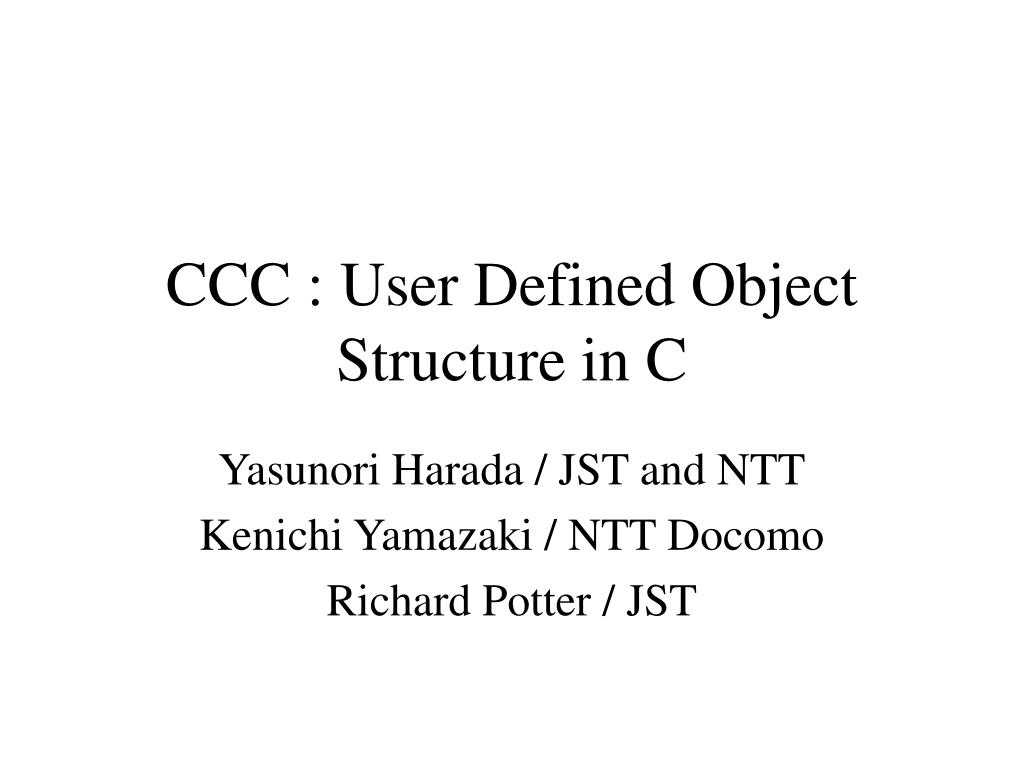 CCC : User Defined Object Structure in C

Yasunori Harada / JST and NTT
Kenichi Yamazaki / NTT Docomo
Richard Potter / JST